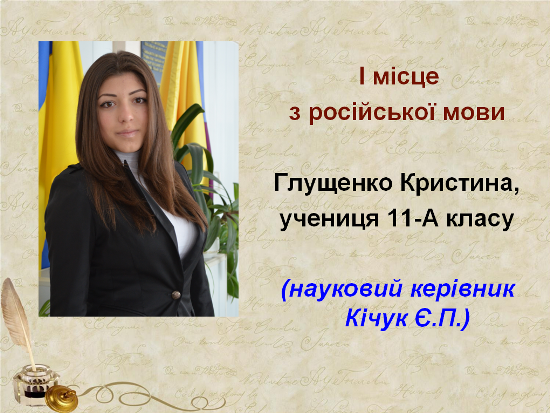 І місце
з російської мови

Глущенко Кристина,
учениця 11-А класу

(науковий керівник
Кічук Є.П.)